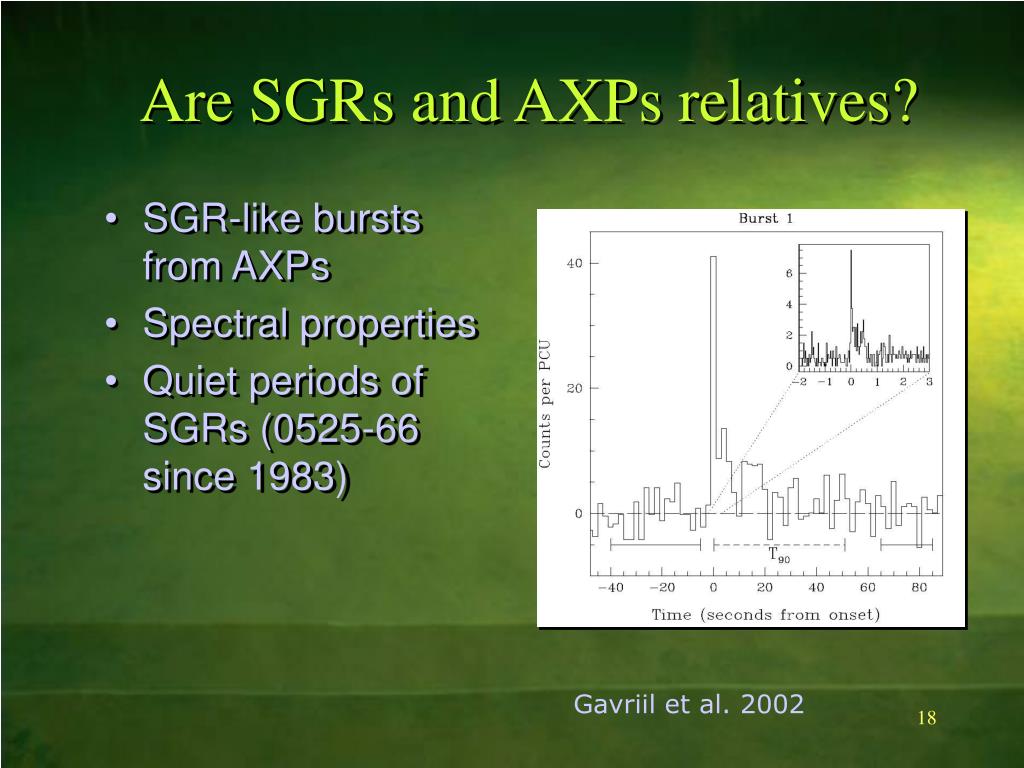 Are SGRs and AXPs relatives?

• SGR-like bursts from AXPs
• Spectral properties
• Quiet periods of SGRs (0525-66 since 1983)

Burst 1

40
20
0
Counts per PCU

6
4
2
0
−2 −1 0 1 2 3

$T_{90}$

−40 −20 0 20 40 60 80
Time (seconds from onset)

Gavriil et al. 2002

18